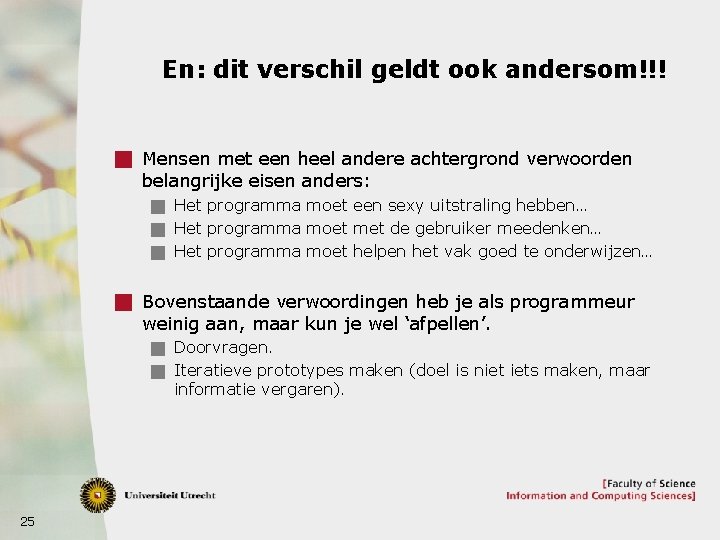 En: dit verschil geldt ook andersom!!!

Mensen met een heel andere achtergrond verwoorden belangrijke eisen anders:

Het programma moet een sexy uitstraling hebben…

Het programma moet met de gebruiker meedenken…

Het programma moet helpen het vak goed te onderwijzen…

Bovenstaande verwoordingen heb je als programmeur weinig aan, maar kun je wel ‘afpellen’.

Doorvragen.

Iteratieve prototypes maken (doel is niet iets maken, maar informatie vergaren).

Universiteit Utrecht

[Faculty of Science
Information and Computing Sciences]

25